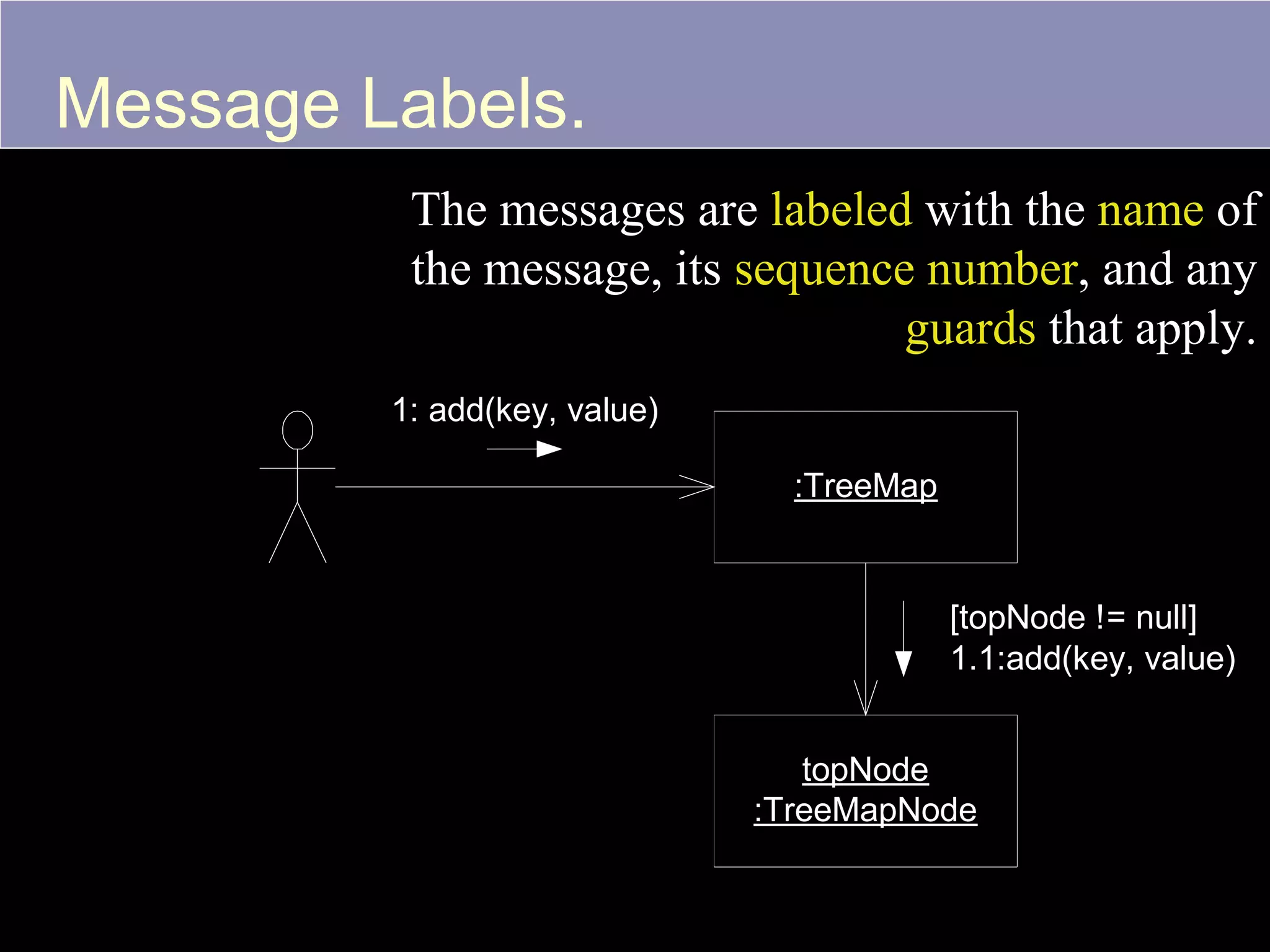 Message Labels.

The messages are labeled with the name of the message, its sequence number, and any guards that apply.

1: add(key, value)

:TreeMap

[topNode != null]
1.1:add(key, value)

topNode
:TreeMapNode